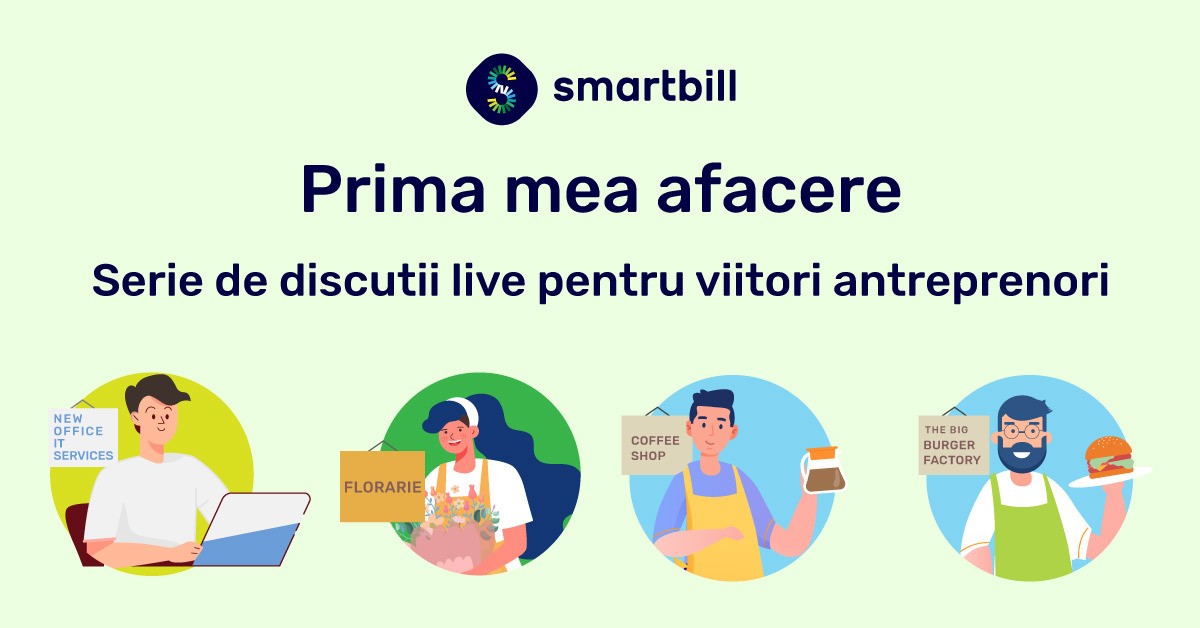 smartbill

Prima mea afacere

Serie de discutii live pentru viitori antreprenori

NEW OFFICE IT SERVICES

FLORARIE

COFFEE SHOP

THE BIG BURGER FACTORY